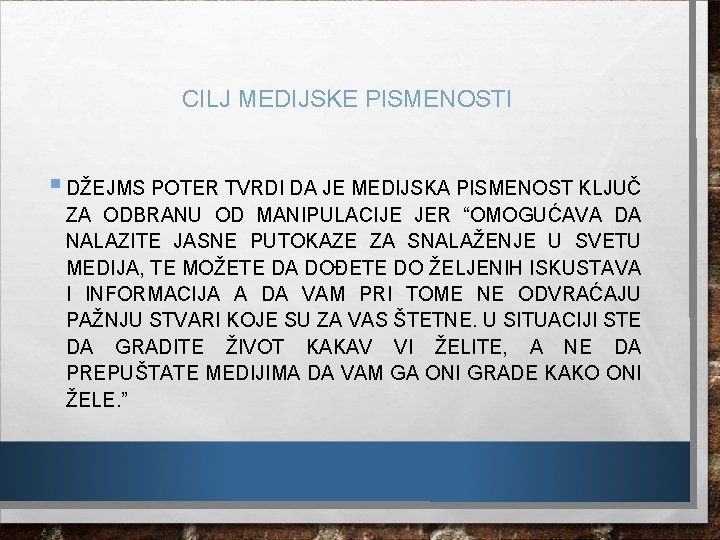 CILJ MEDIJSKE PISMENOSTI

DŽEJMS POTER TVRDI DA JE MEDIJSKA PISMENOST KLJUČ ZA ODBRANU OD MANIPULACIJE JER “OMOGUĆAVA DA NALAZITE JASNE PUTOKAZE ZA SNALAŽENJE U SVETU MEDIJA, TE MOŽETE DA DOĐETE DO ŽELJENIH ISKUSTAVA I INFORMACIJA A DA VAM PRI TOME NE ODVRAĆAJU PAŽNJU STVARI KOJE SU ZA VAS ŠTETNE. U SITUACIJI STE DA GRADITE ŽIVOT KAKAV VI ŽELITE, A NE DA PREPUŠTATE MEDIJIMA DA VAM GA ONI GRADE KAKO ONI ŽELE.”